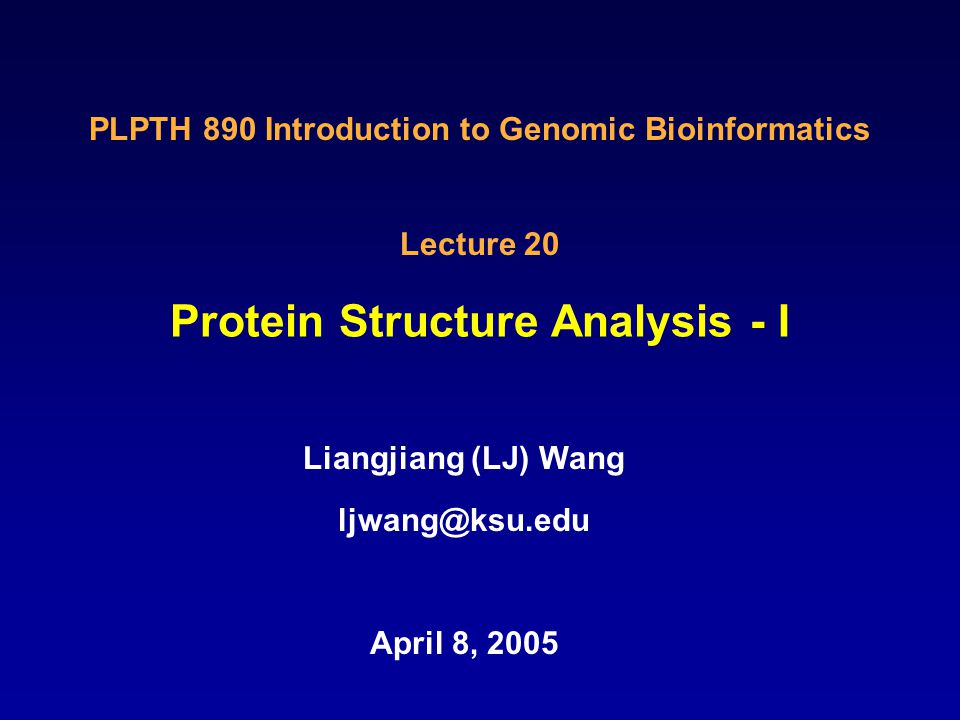 PLPTH 890 Introduction to Genomic Bioinformatics

Lecture 20

Protein Structure Analysis - I

Liangjiang (LJ) Wang

ljwang@ksu.edu

April 8, 2005